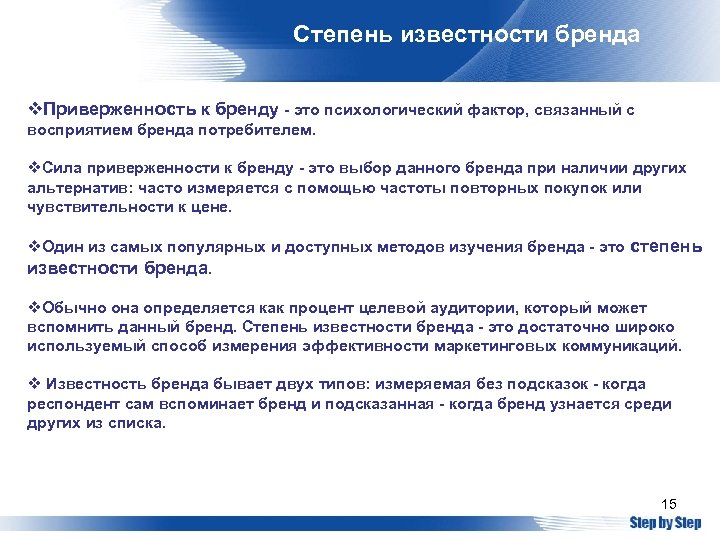 Степень известности бренда

❖Приверженность к бренду - это психологический фактор, связанный с восприятием бренда потребителем.

❖Сила приверженности к бренду - это выбор данного бренда при наличии других альтернатив: часто измеряется с помощью частоты повторных покупок или чувствительности к цене.

❖Один из самых популярных и доступных методов изучения бренда - это степень известности бренда.

❖Обычно она определяется как процент целевой аудитории, который может вспомнить данный бренд. Степень известности бренда - это достаточно широко используемый способ измерения эффективности маркетинговых коммуникаций.

❖ Известность бренда бывает двух типов: измеряемая без подсказок - когда респондент сам вспоминает бренд и подсказанная - когда бренд узнается среди других из списка.

15

Step by Step